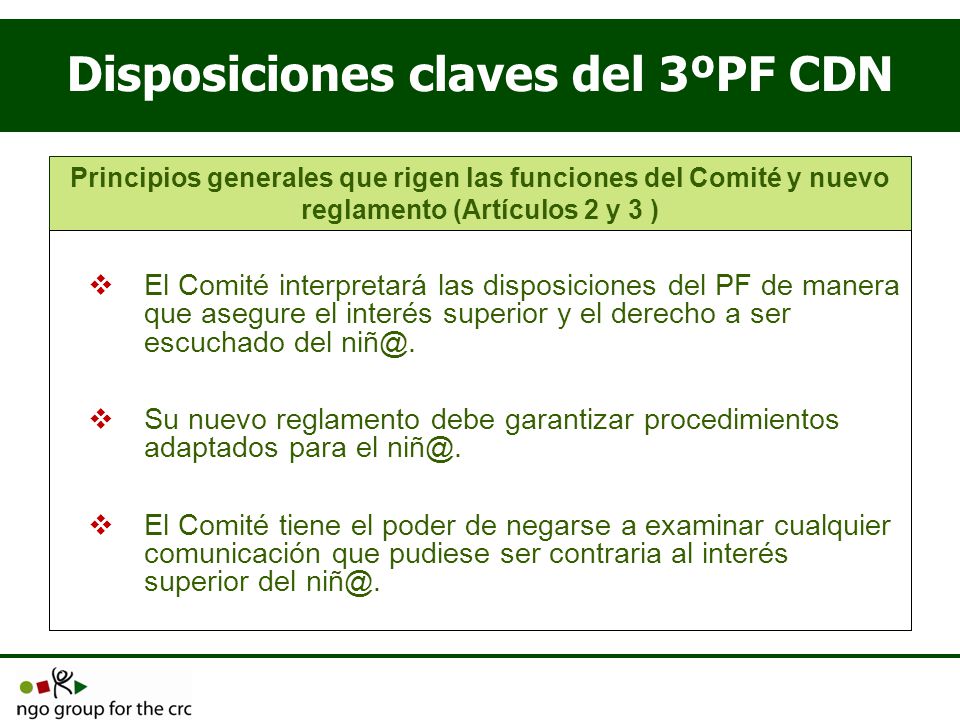 Disposiciones claves del 3ºPF CDN

Principios generales que rigen las funciones del Comité y nuevo reglamento (Artículos 2 y 3 )

❖ El Comité interpretará las disposiciones del PF de manera que asegure el interés superior y el derecho a ser escuchado del niñ@.

❖ Su nuevo reglamento debe garantizar procedimientos adaptados para el niñ@.

❖ El Comité tiene el poder de negarse a examinar cualquier comunicación que pudiese ser contraria al interés superior del niñ@.

ngo group for the crc